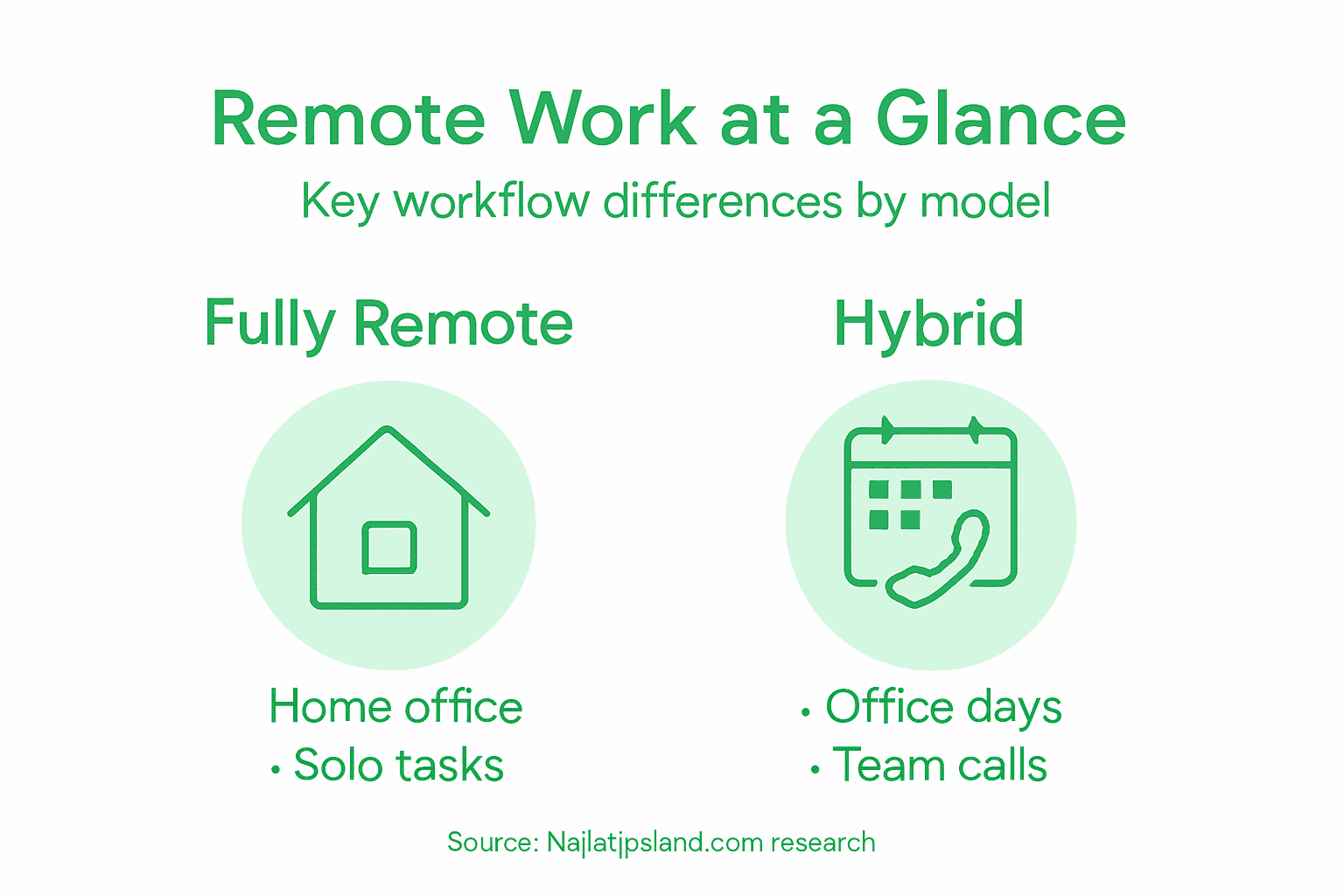 Remote Work at a Glance

Key workflow differences by model

Fully Remote

Home office
• Solo tasks

Hybrid

• Office days
• Team calls

Source: Najlatjpsland.com research